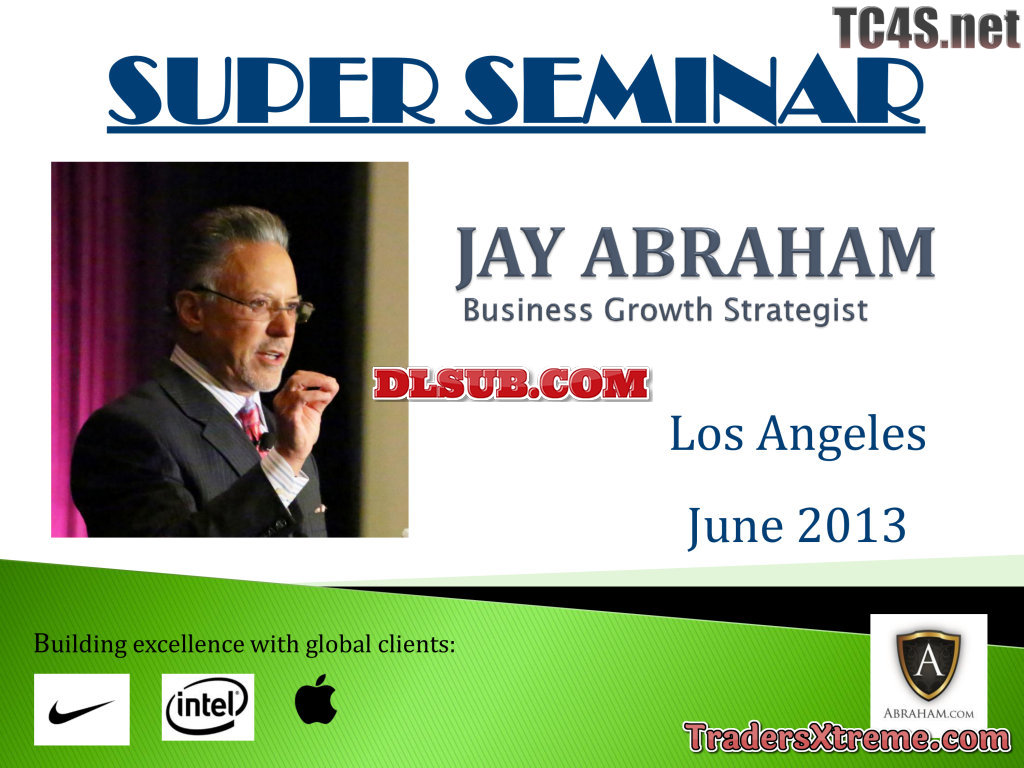 TC4S.net

SUPER SEMINAR

JAY ABRAHAM
Business Growth Strategist

DLSUB.COM

Los Angeles

June 2013

Building excellence with global clients:

intel

A
ABRAHAM.COM

TradersXtreme.com